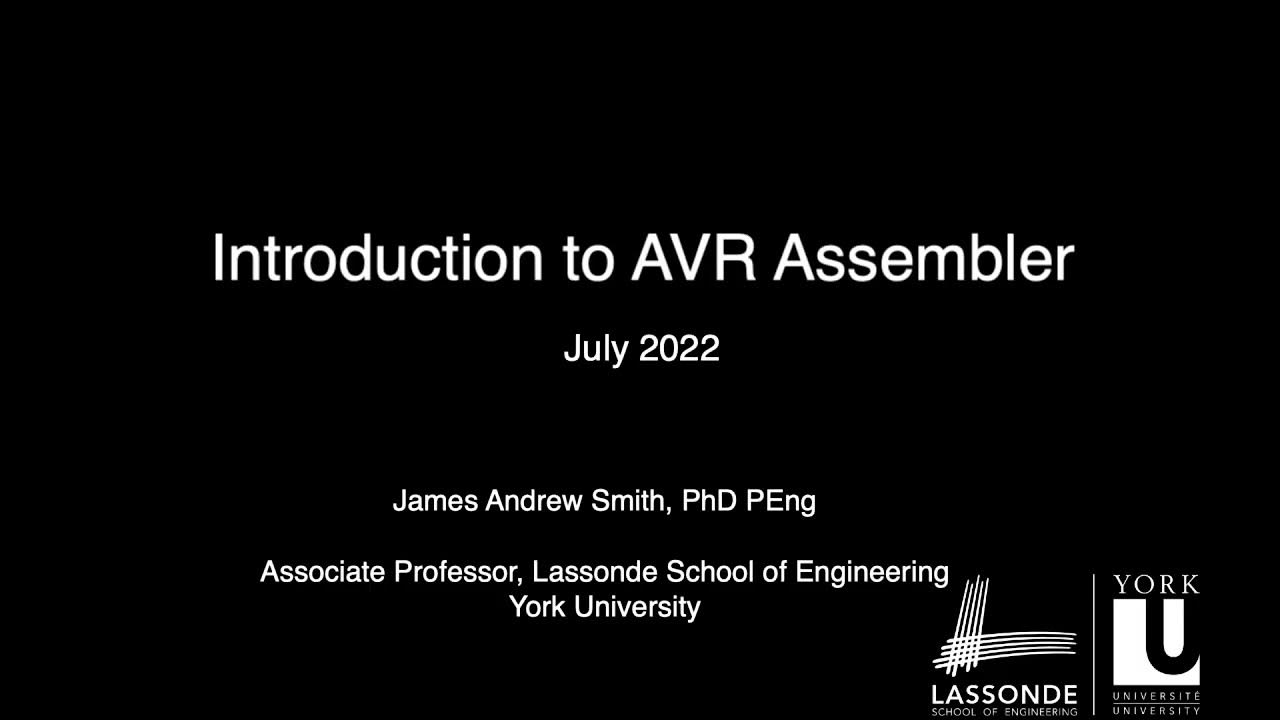 Introduction to AVR Assembler

July 2022

James Andrew Smith, PhD PEng

Associate Professor, Lassonde School of Engineering
York University

LASSONDE
SCHOOL OF ENGINEERING

YORK
U
UNIVERSITÉ
UNIVERSITY